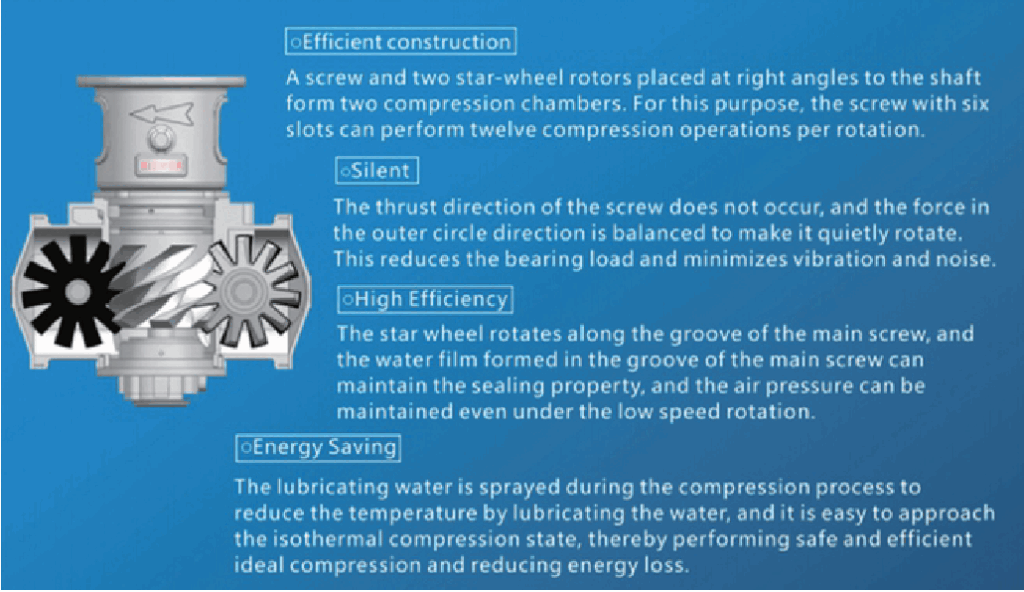 ○Efficient construction

A screw and two star-wheel rotors placed at right angles to the shaft form two compression chambers. For this purpose, the screw with six slots can perform twelve compression operations per rotation.

○Silent

The thrust direction of the screw does not occur, and the force in the outer circle direction is balanced to make it quietly rotate. This reduces the bearing load and minimizes vibration and noise.

○High Efficiency

The star wheel rotates along the groove of the main screw, and the water film formed in the groove of the main screw can maintain the sealing property, and the air pressure can be maintained even under the low speed rotation.

○Energy Saving

The lubricating water is sprayed during the compression process to reduce the temperature by lubricating the water, and it is easy to approach the isothermal compression state, thereby performing safe and efficient ideal compression and reducing energy loss.